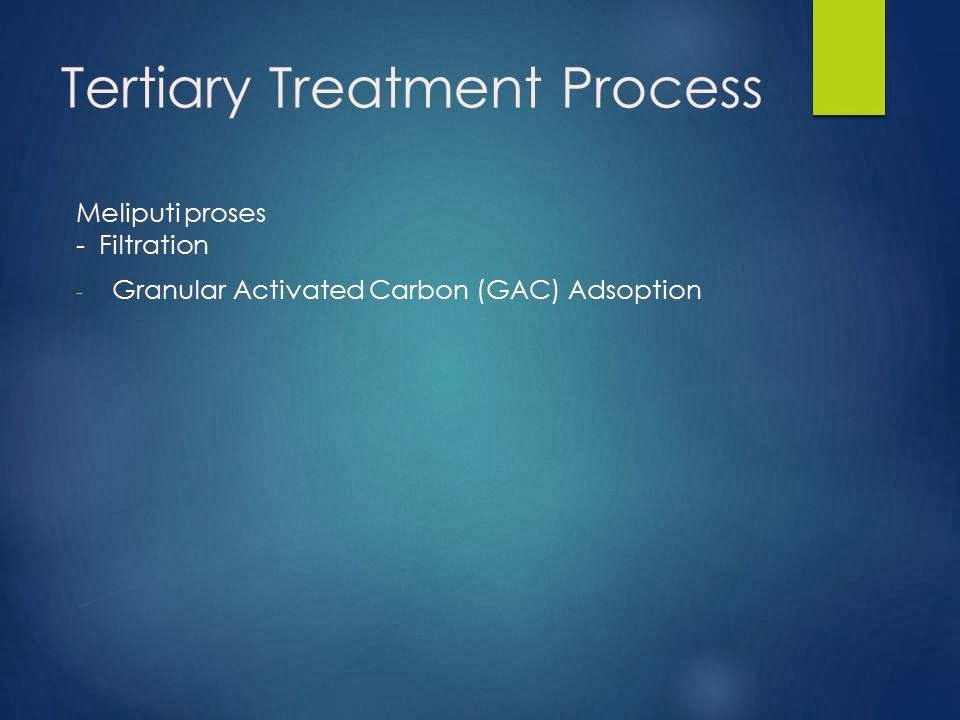 Tertiary Treatment Process

Meliputi proses
- Filtration

- Granular Activated Carbon (GAC) Adsoption